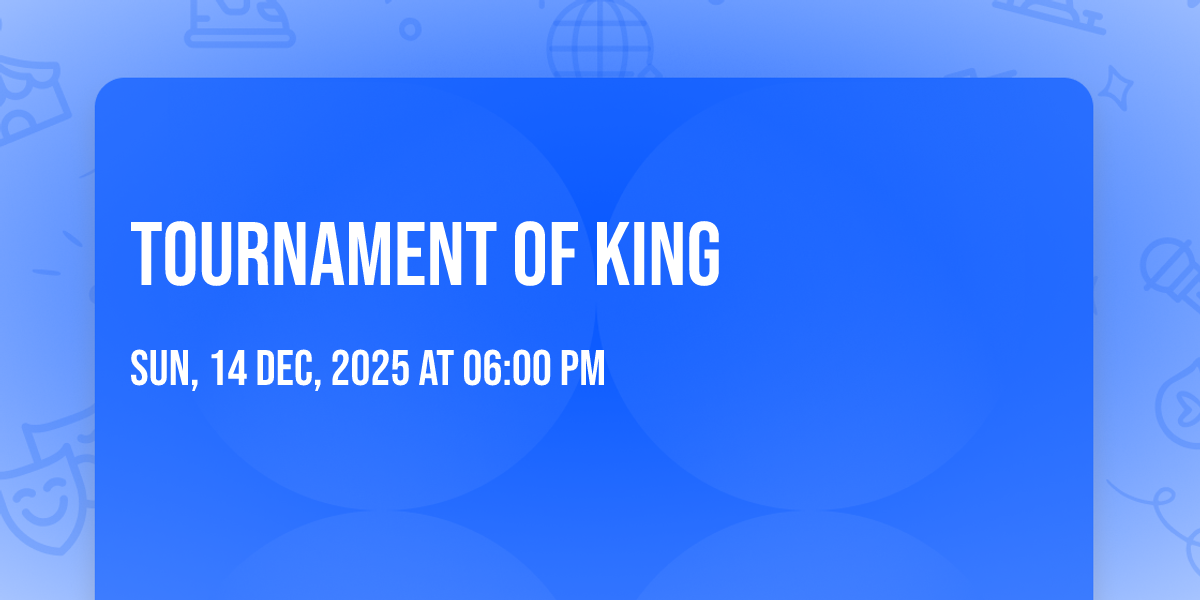 TOURNAMENT OF KING

SUN, 14 DEC, 2025 AT 06:00 PM